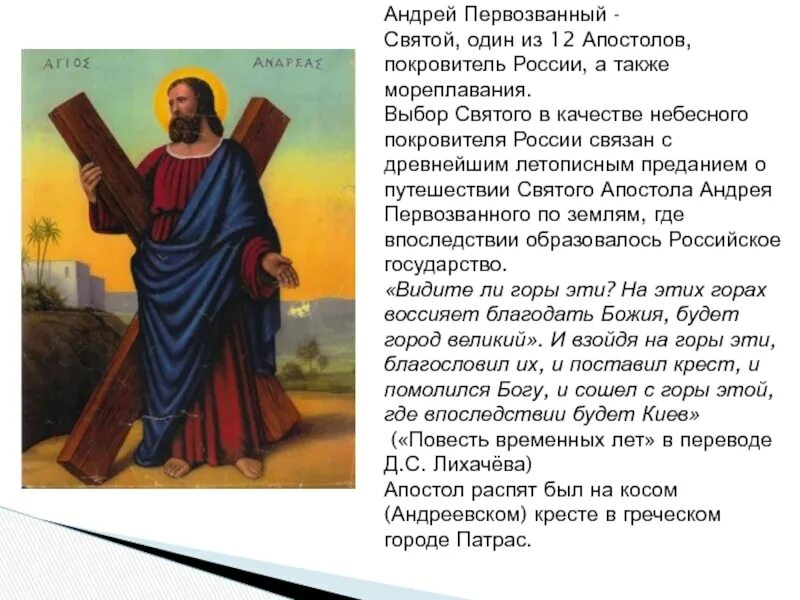 ΑΓΙΟΣ ΑΝΔΡΕΑΣ

Андрей Первозванный - Святой, один из 12 Апостолов, покровитель России, а также мореплавания.
Выбор Святого в качестве небесного покровителя России связан с древнейшим летописным преданием о путешествии Святого Апостола Андрея Первозванного по землям, где впоследствии образовалось Российское государство.
«Видите ли горы эти? На этих горах воссияет благодать Божия, будет город великий». И взойдя на горы эти, благословил их, и поставил крест, и помолился Богу, и сошел с горы этой, где впоследствии будет Киев»
(«Повесть временных лет» в переводе Д.С. Лихачёва)
Апостол распят был на косом (Андреевском) кресте в греческом городе Патрас.